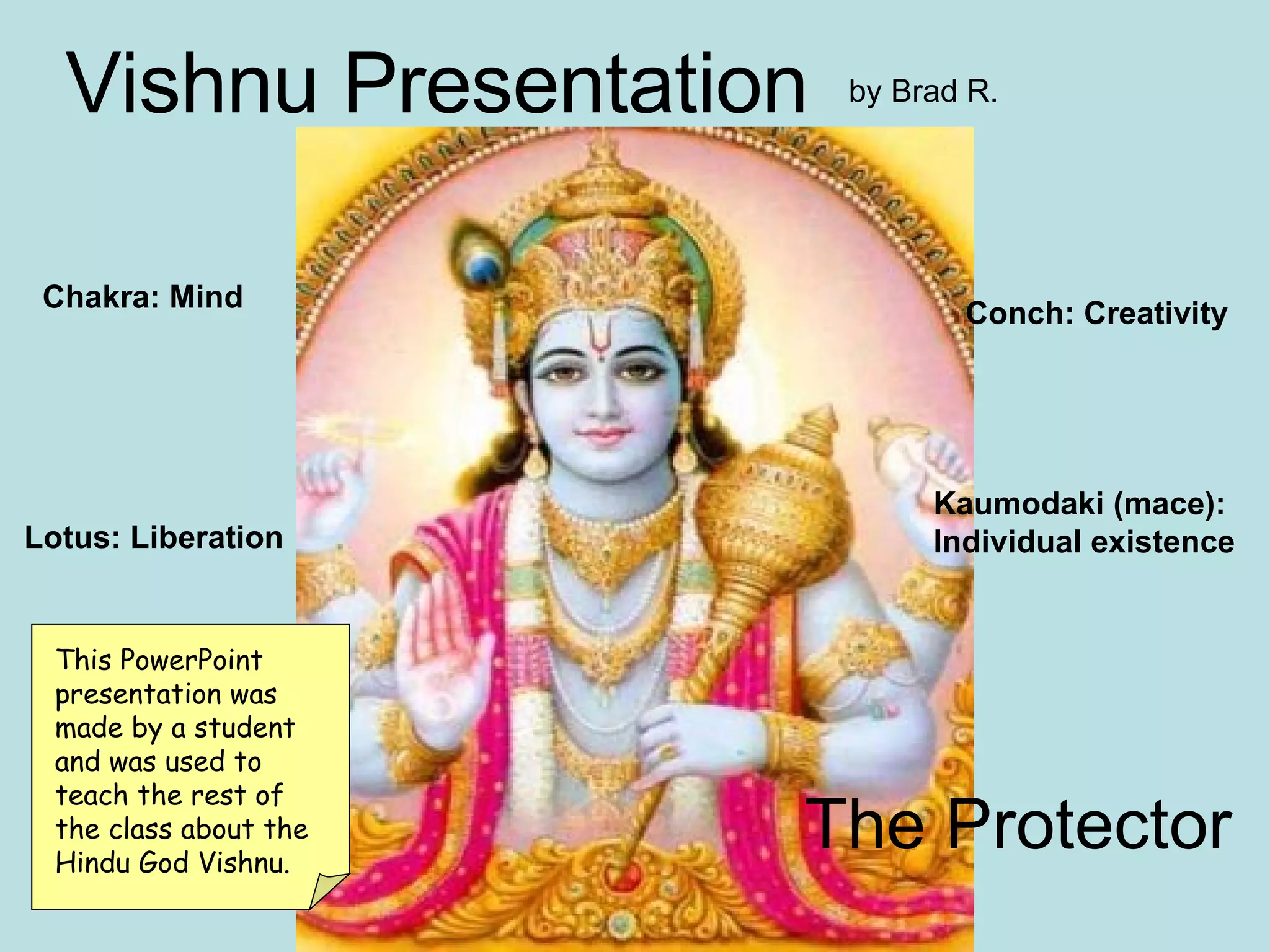 Vishnu Presentation by Brad R.

Chakra: Mind

Conch: Creativity

Lotus: Liberation

Kaumodaki (mace): Individual existence

This PowerPoint presentation was made by a student and was used to teach the rest of the class about the Hindu God Vishnu.

The Protector